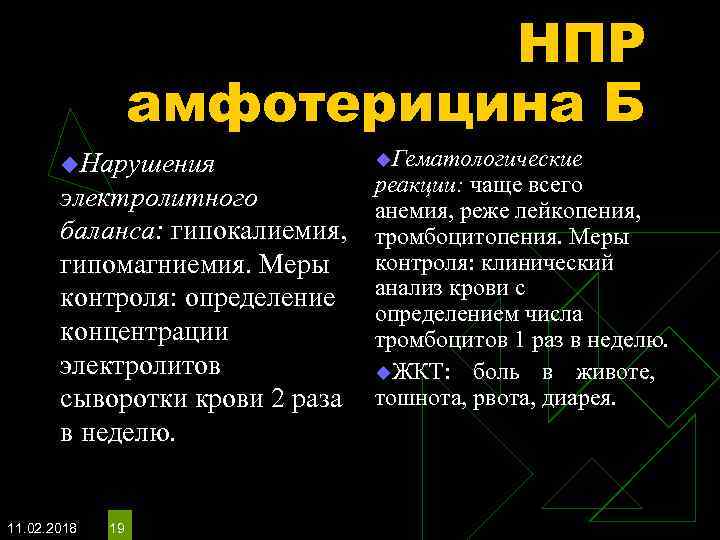 НПР амфотерицина Б

Нарушения электролитного баланса: гипокалиемия, гипомагниемия. Меры контроля: определение концентрации электролитов сыворотки крови 2 раза в неделю.

Гематологические реакции: чаще всего анемия, реже лейкопения, тромбоцитопения. Меры контроля: клинический анализ крови с определением числа тромбоцитов 1 раз в неделю.

ЖКТ: боль в животе, тошнота, рвота, диарея.

11.02.2018

19